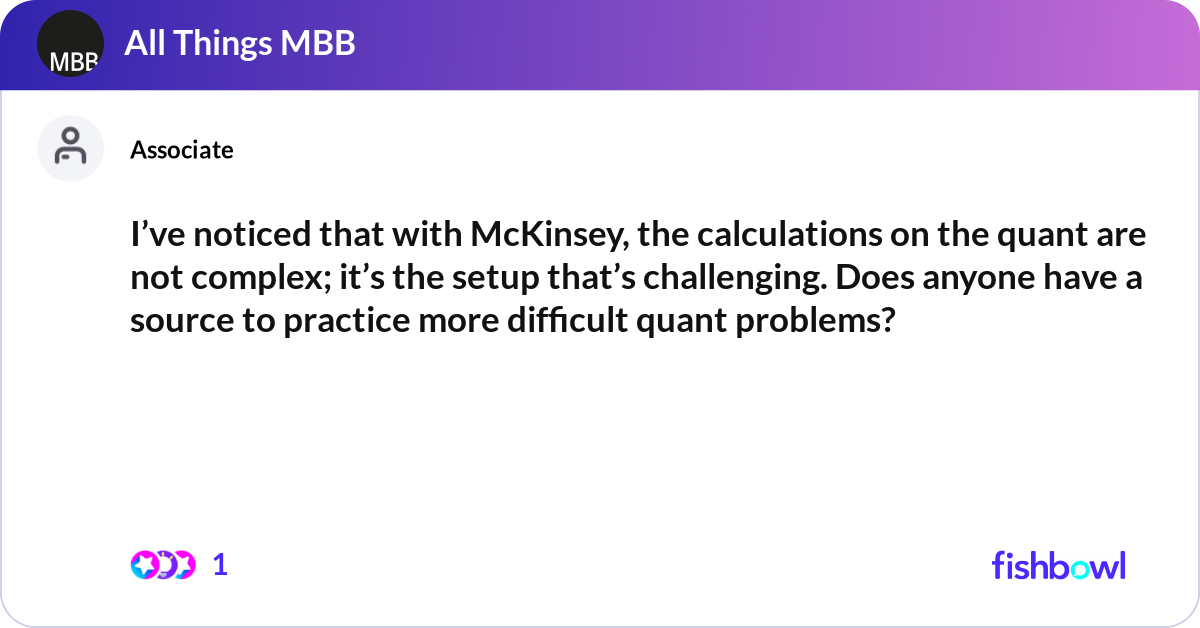 MBB

All Things MBB

Associate

I’ve noticed that with McKinsey, the calculations on the quant are not complex; it’s the setup that’s challenging. Does anyone have a source to practice more difficult quant problems?

1

fishbowl